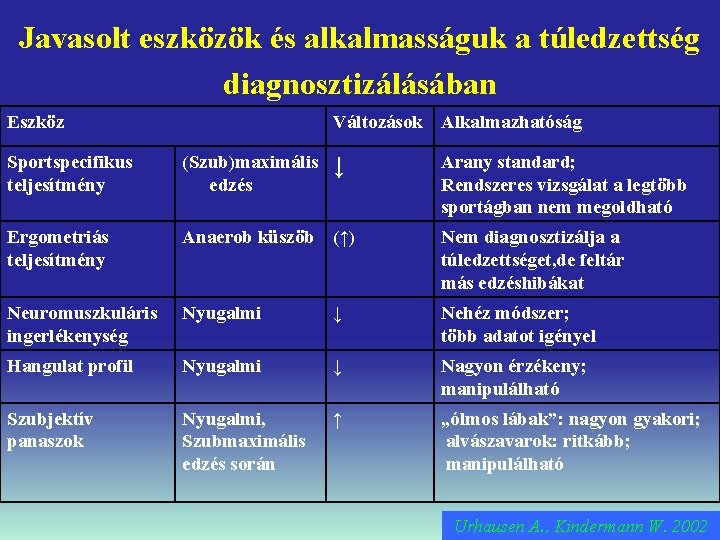 Javasolt eszközök és alkalmasságuk a túledzettség diagnosztizálásában

| Eszköz | | Változások | Alkalmazhatóság |
|---|---|---|---|
| Sportspecifikus teljesítmény | (Szub)maximális edzés | ↓ | Arany standard; Rendszeres vizsgálat a legtöbb sportágban nem megoldható |
| Ergometriás teljesítmény | Anaerob küszöb | (↑) | Nem diagnosztizálja a túledzettséget,de feltár más edzéshibákat |
| Neuromuszkuláris ingerlékenység | Nyugalmi | ↓ | Nehéz módszer; több adatot igényel |
| Hangulat profil | Nyugalmi | ↓ | Nagyon érzékeny; manipulálható |
| Szubjektív panaszok | Nyugalmi, Szubmaximális edzés során | ↑ | „ólmos lábak”: nagyon gyakori; alvászavarok: ritkább; manipulálható |

Urhausen A., Kindermann W. 2002